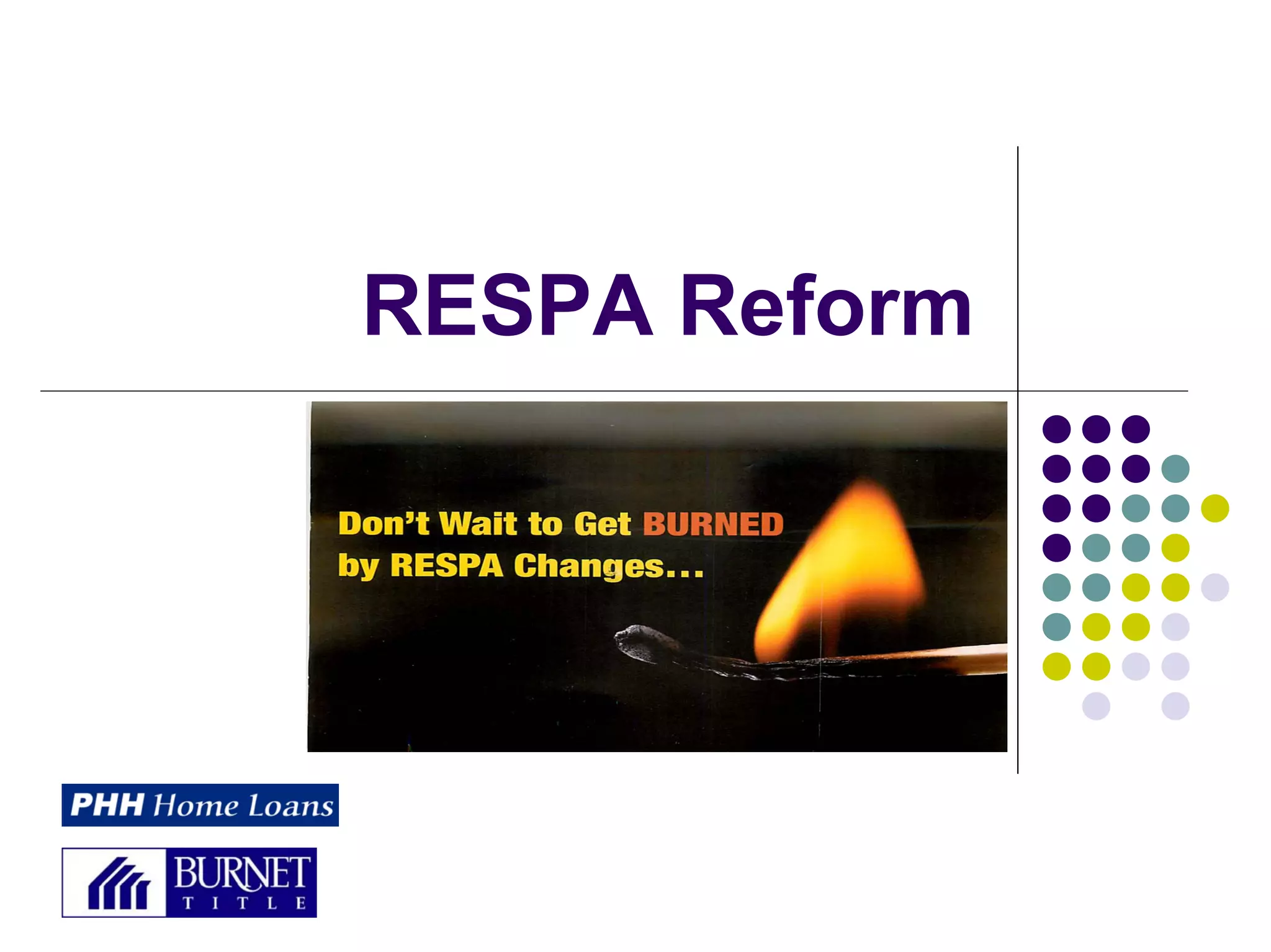 RESPA Reform

Don't Wait to Get BURNED by RESPA Changes...

PHH Home Loans

BURNET TITLE